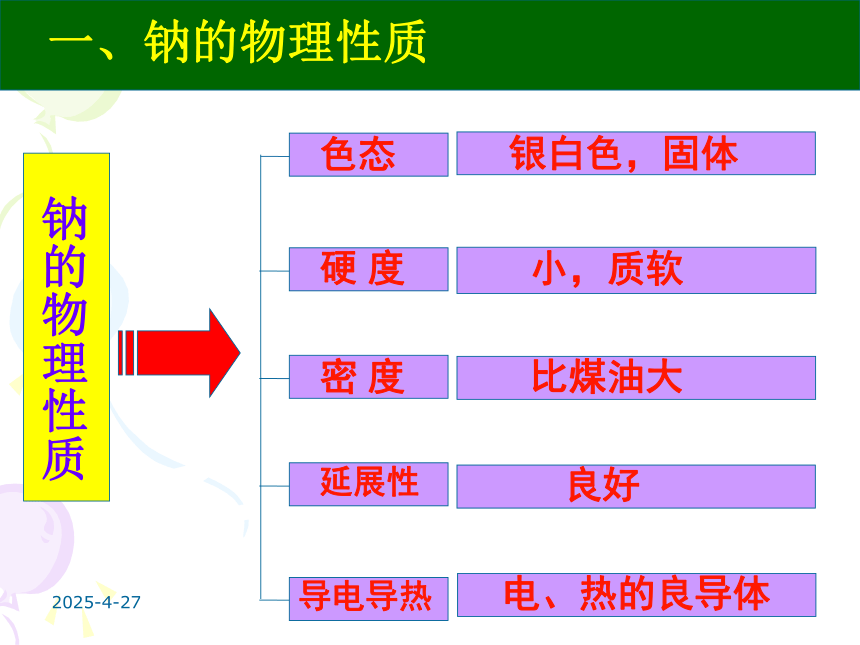 一、钠的物理性质

钠的物理性质

色态　银白色，固体

硬 度　小，质软

密 度　比煤油大

延展性　良好

导电导热　电、热的良导体

2025-4-27